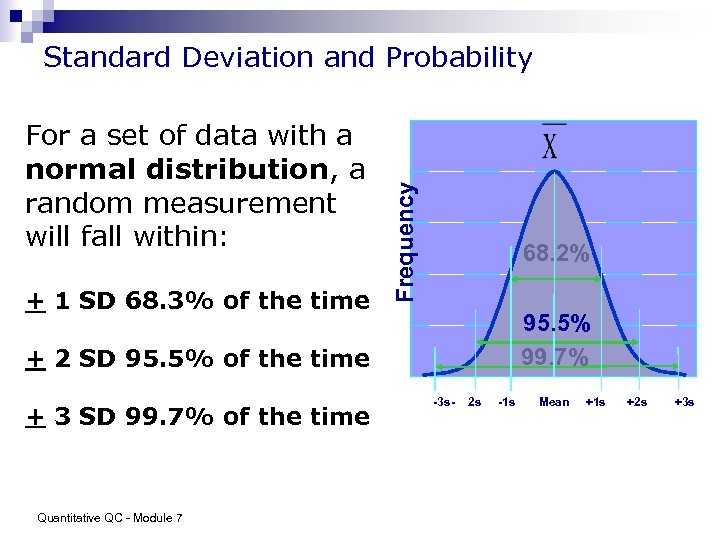 Standard Deviation and Probability

For a set of data with a **normal distribution**, a random measurement will fall within:

$\pm$ 1 SD 68.3% of the time

$\pm$ 2 SD 95.5% of the time

$\pm$ 3 SD 99.7% of the time

$\overline{X}$

Frequency

68.2%

95.5%

99.7%

-3s - 2s -1s Mean +1s +2s +3s

Quantitative QC - Module 7